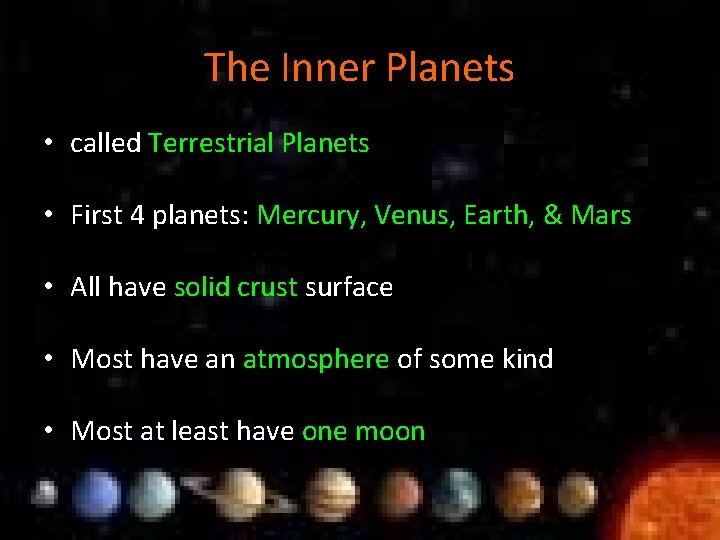 The Inner Planets

• called Terrestrial Planets

• First 4 planets: Mercury, Venus, Earth, & Mars

• All have solid crust surface

• Most have an atmosphere of some kind

• Most at least have one moon